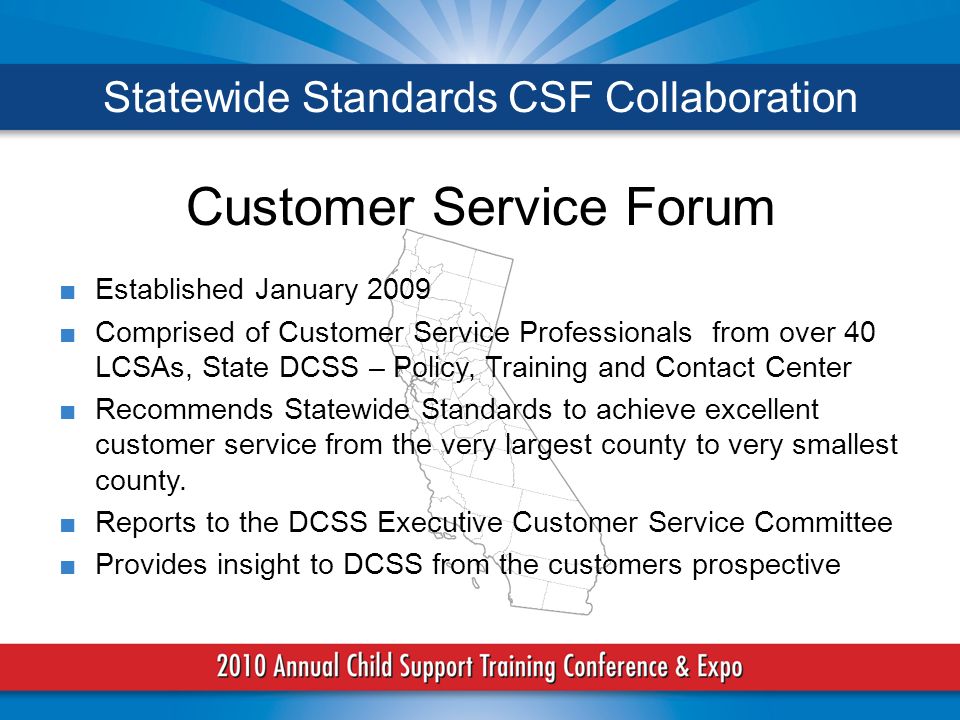 Statewide Standards CSF Collaboration

Customer Service Forum

■ Established January 2009
■ Comprised of Customer Service Professionals  from over 40 LCSAs, State DCSS – Policy, Training and Contact Center
■ Recommends Statewide Standards to achieve excellent customer service from the very largest county to very smallest county.
■ Reports to the DCSS Executive Customer Service Committee
■ Provides insight to DCSS from the customers prospective

2010 Annual Child Support Training Conference & Expo